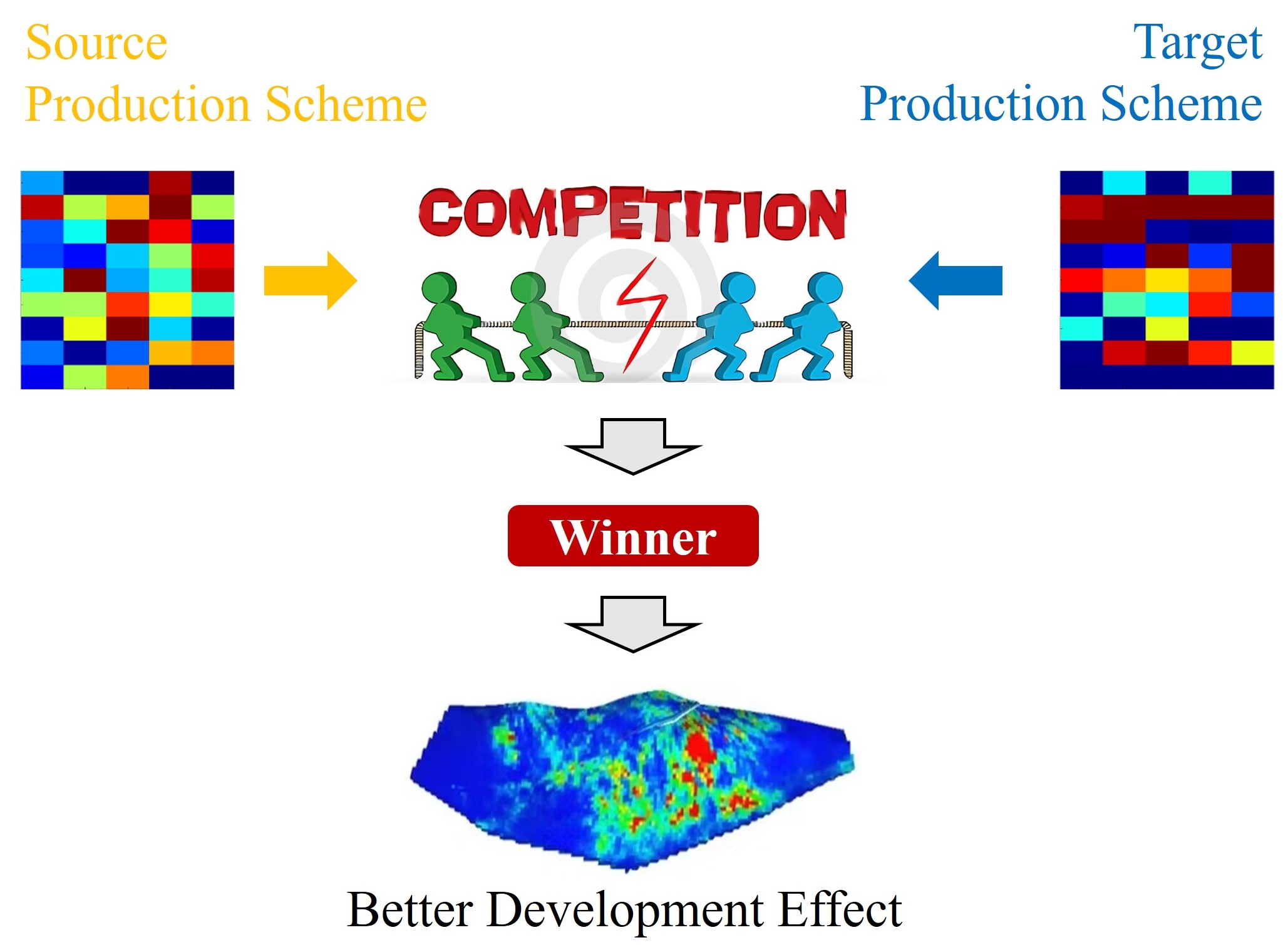 Source
Production Scheme

Target
Production Scheme

COMPETITION

Winner

Better Development Effect